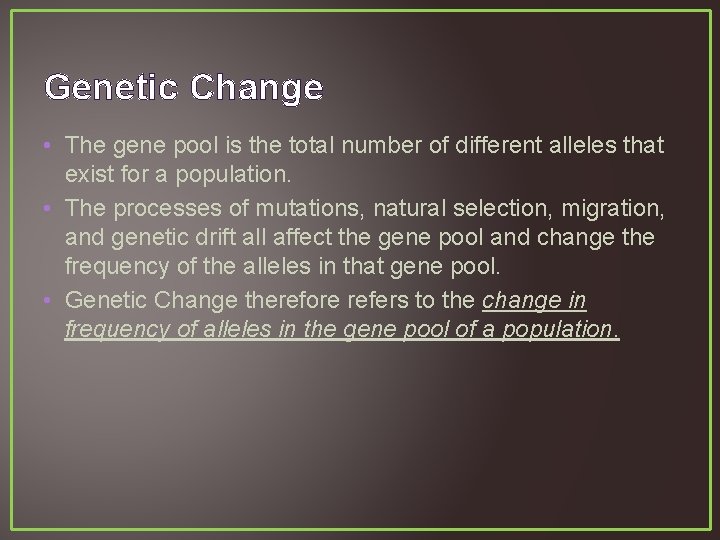 Genetic Change

• The gene pool is the total number of different alleles that exist for a population.
• The processes of mutations, natural selection, migration, and genetic drift all affect the gene pool and change the frequency of the alleles in that gene pool.
• Genetic Change therefore refers to the change in frequency of alleles in the gene pool of a population.